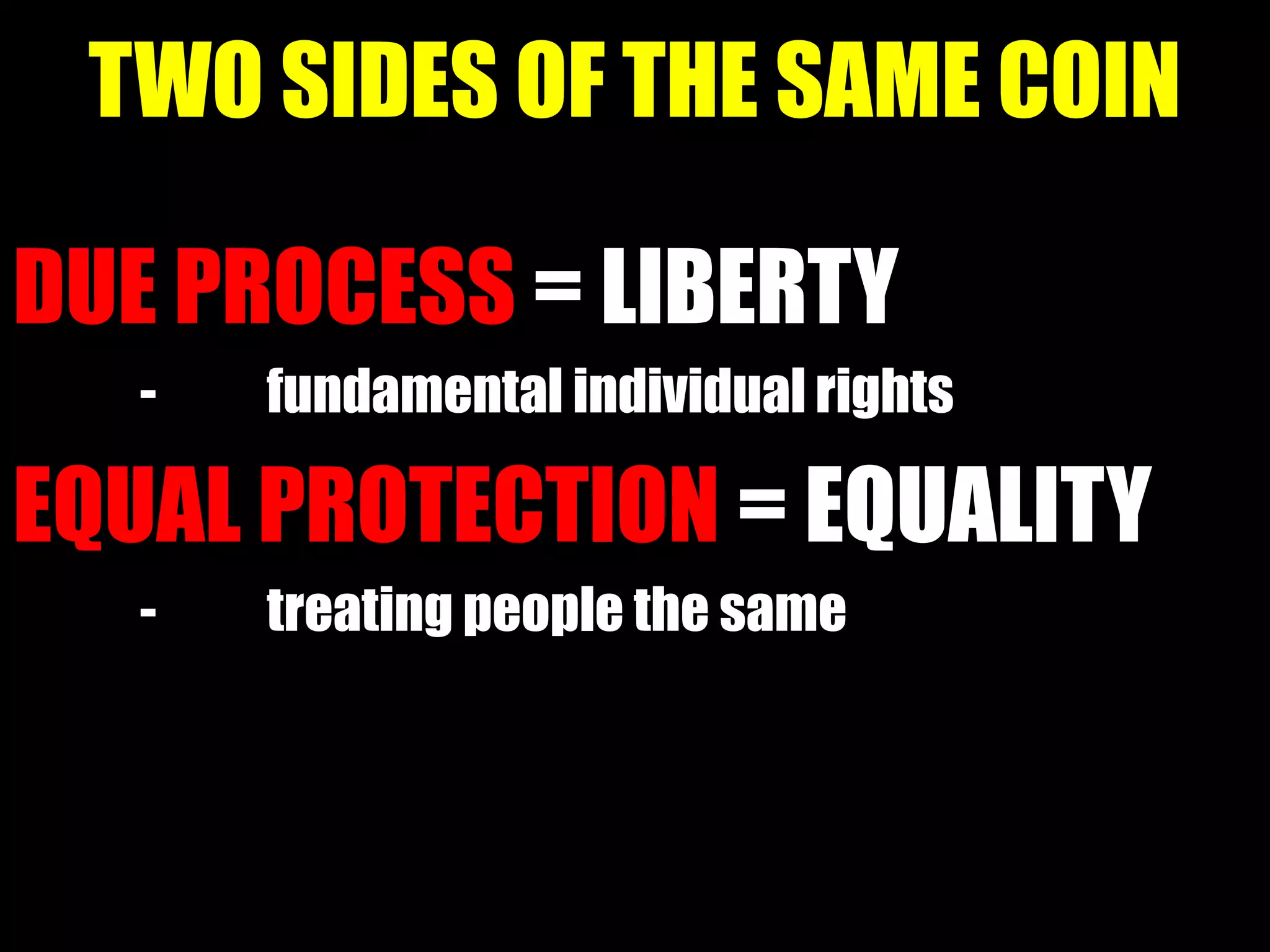 TWO SIDES OF THE SAME COIN

DUE PROCESS = LIBERTY

- fundamental individual rights

EQUAL PROTECTION = EQUALITY

- treating people the same